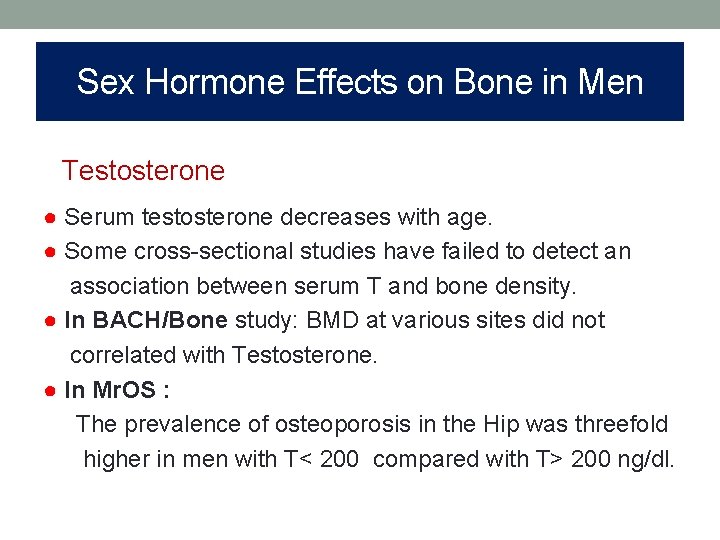 Sex Hormone Effects on Bone in Men

Testosterone

● Serum testosterone decreases with age.
● Some cross-sectional studies have failed to detect an association between serum T and bone density.
● In BACH/Bone study: BMD at various sites did not correlated with Testosterone.
● In MrOS :
The prevalence of osteoporosis in the Hip was threefold higher in men with T< 200 compared with T> 200 ng/dl.